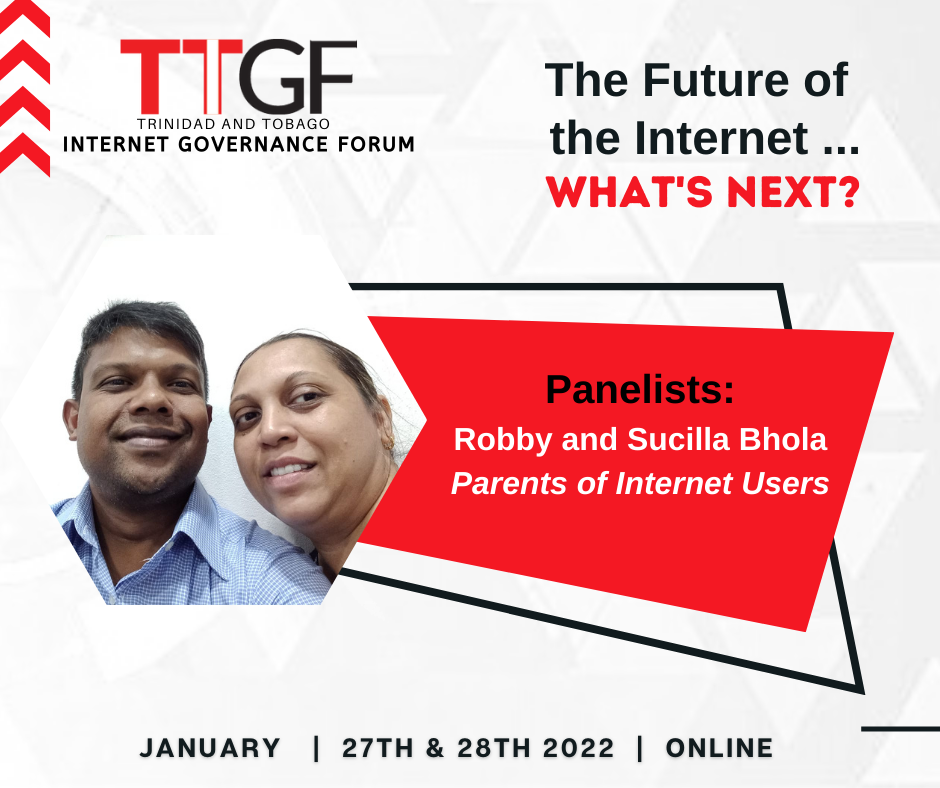 TTGF
TRINIDAD AND TOBAGO
INTERNET GOVERNANCE FORUM

The Future of the Internet ...
WHAT'S NEXT?

Panelists:
Robby and Sucilla Bhola
Parents of Internet Users

JANUARY | 27TH & 28TH 2022 | ONLINE